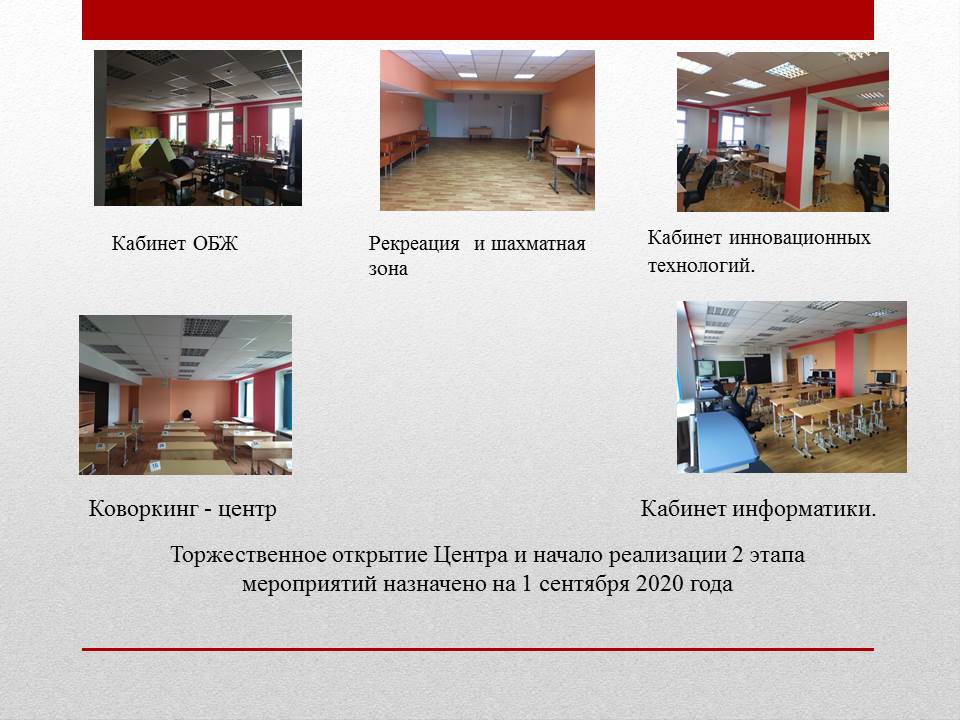 Кабинет ОБЖ

Рекреация и шахматная зона

Кабинет инновационных технологий.

Коворкинг - центр

Кабинет информатики.

Торжественное открытие Центра и начало реализации 2 этапа мероприятий назначено на 1 сентября 2020 года